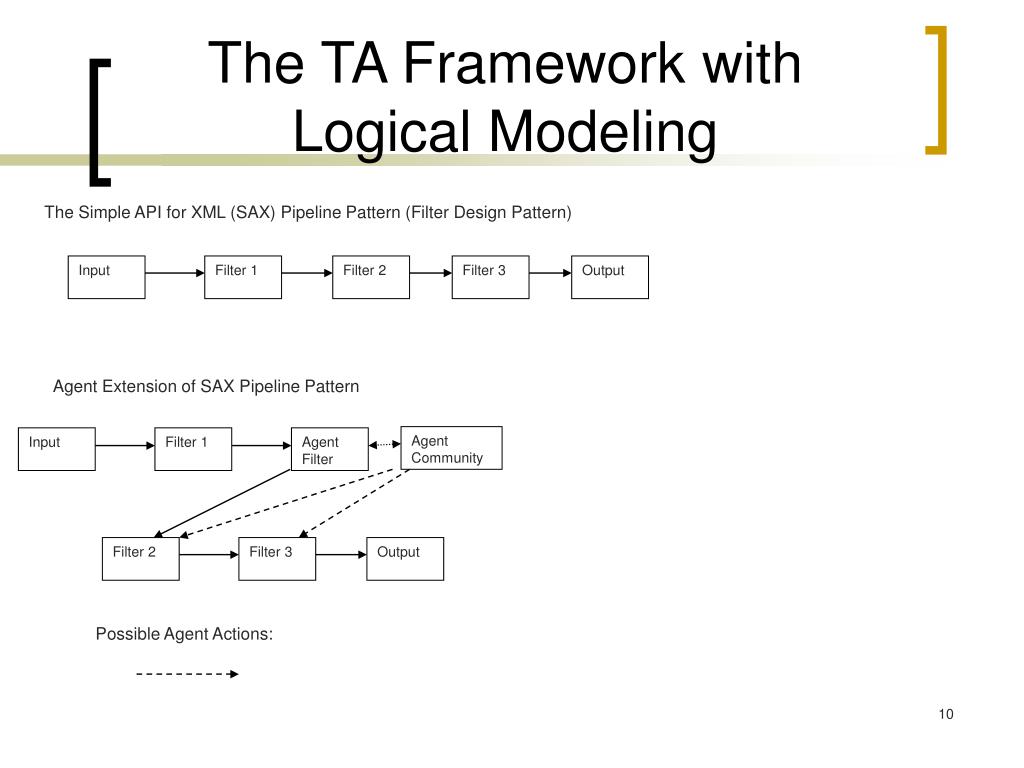 The TA Framework with Logical Modeling

The Simple API for XML (SAX) Pipeline Pattern (Filter Design Pattern)

Input
Filter 1
Filter 2
Filter 3
Output

Agent Extension of SAX Pipeline Pattern

Input
Filter 1
Agent Filter
Agent Community
Filter 2
Filter 3
Output

Possible Agent Actions:

10